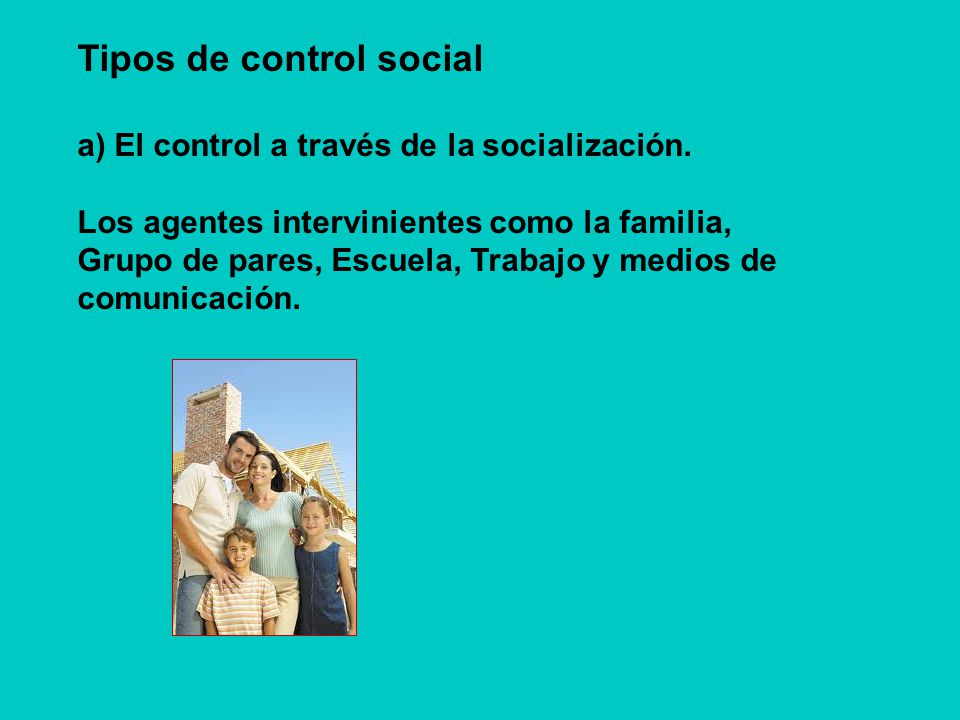 Tipos de control social

a) El control a través de la socialización.

Los agentes intervinientes como la familia, Grupo de pares, Escuela, Trabajo y medios de comunicación.